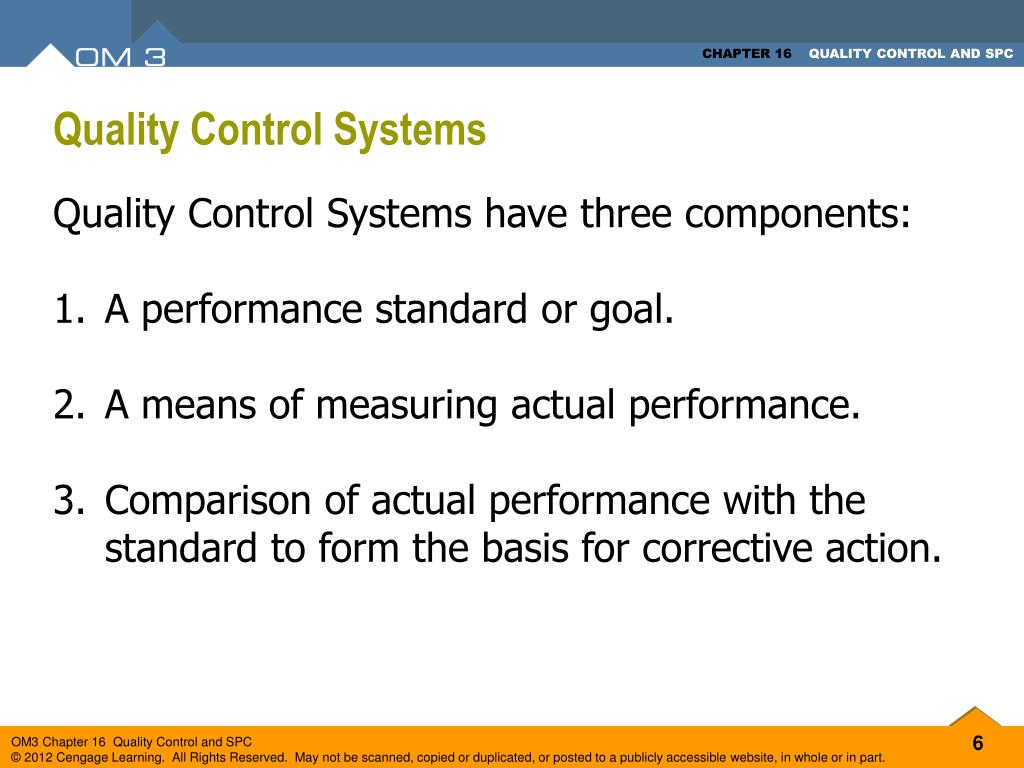 OM 3

CHAPTER 16 QUALITY CONTROL AND SPC

Quality Control Systems

Quality Control Systems have three components:

1. A performance standard or goal.

2. A means of measuring actual performance.

3. Comparison of actual performance with the standard to form the basis for corrective action.

OM3 Chapter 16 Quality Control and SPC
© 2012 Cengage Learning. All Rights Reserved. May not be scanned, copied or duplicated, or posted to a publicly accessible website, in whole or in part.

6